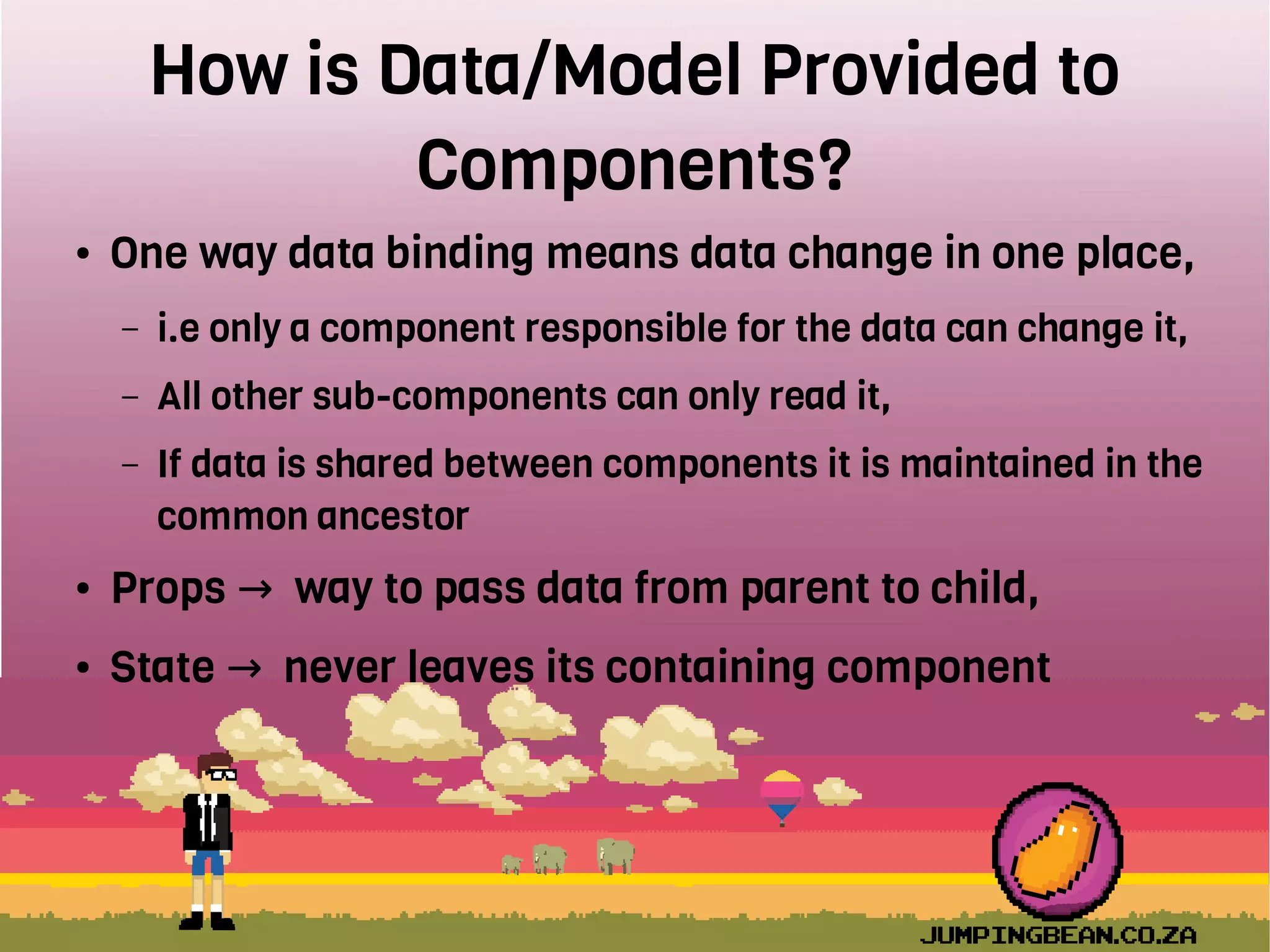 How is Data/Model Provided to Components?

• One way data binding means data change in one place,

– i.e only a component responsible for the data can change it,

– All other sub-components can only read it,

– If data is shared between components it is maintained in the common ancestor

• Props → way to pass data from parent to child,

• State → never leaves its containing component

JUMPINGBEAN.CO.ZA